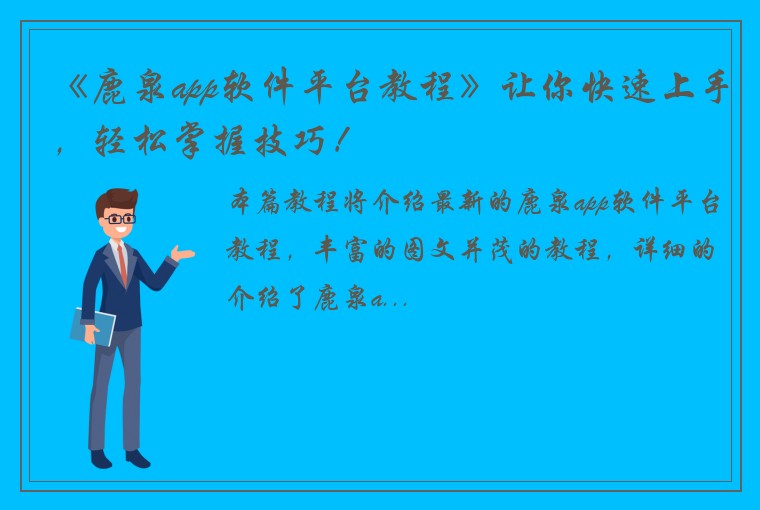 《鹿泉app软件平台教程》让你快速上手，轻松掌握技巧！

本篇教程将介绍最新的鹿泉app软件平台教程，丰富的图文并茂的教程，详细的介绍了鹿泉a...